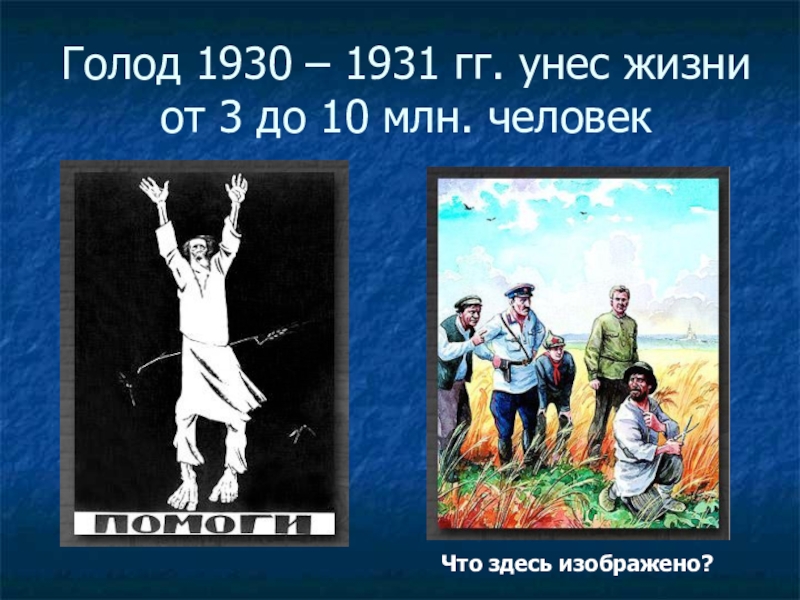 Голод 1930 – 1931 гг. унес жизни от 3 до 10 млн. человек

ПОМОГИ

Что здесь изображено?